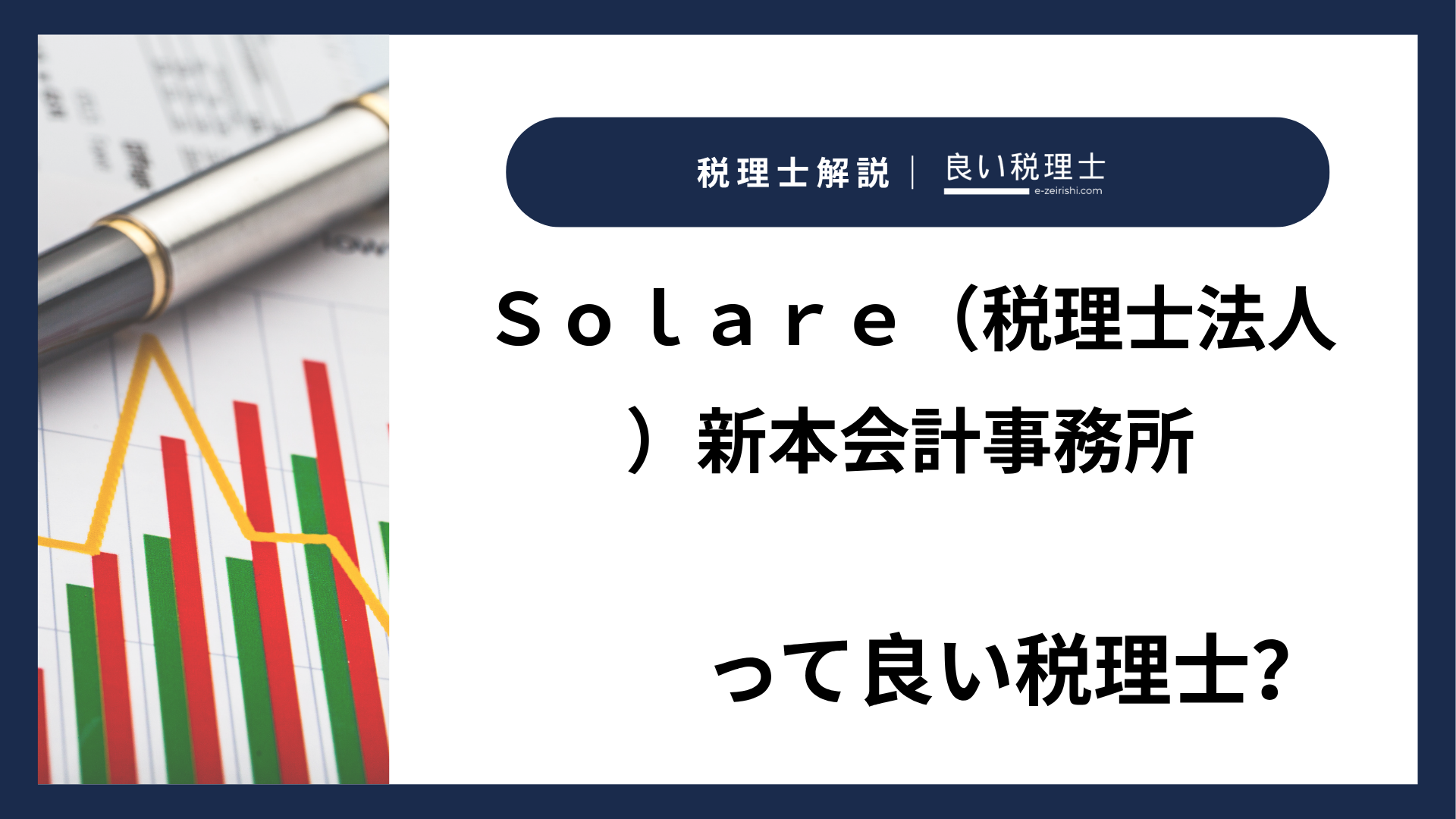 税理士解説｜良い税理士
e-zeirishi.com

Ｓｏｌａｒｅ（税理士法人）新本会計事務所

って良い税理士?